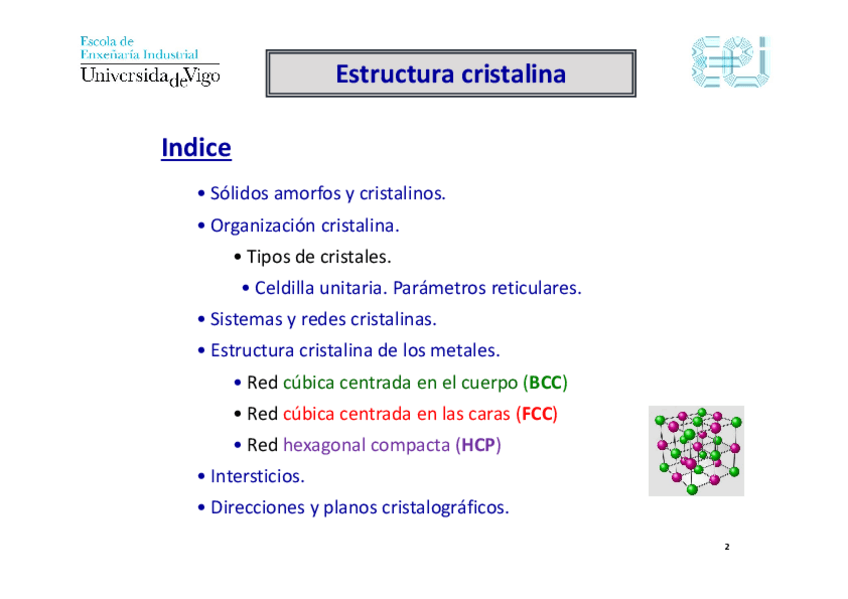 Escola de
Enxeñaría Industrial
UniversidadeVigo

Estructura cristalina

Indice

• Sólidos amorfos y cristalinos.
• Organización cristalina.
• Tipos de cristales.
• Celdilla unitaria. Parámetros reticulares.
• Sistemas y redes cristalinas.
• Estructura cristalina de los metales.
• Red cúbica centrada en el cuerpo (BCC)
• Red cúbica centrada en las caras (FCC)
• Red hexagonal compacta (HCP)
• Intersticios.
• Direcciones y planos cristalográficos.

2